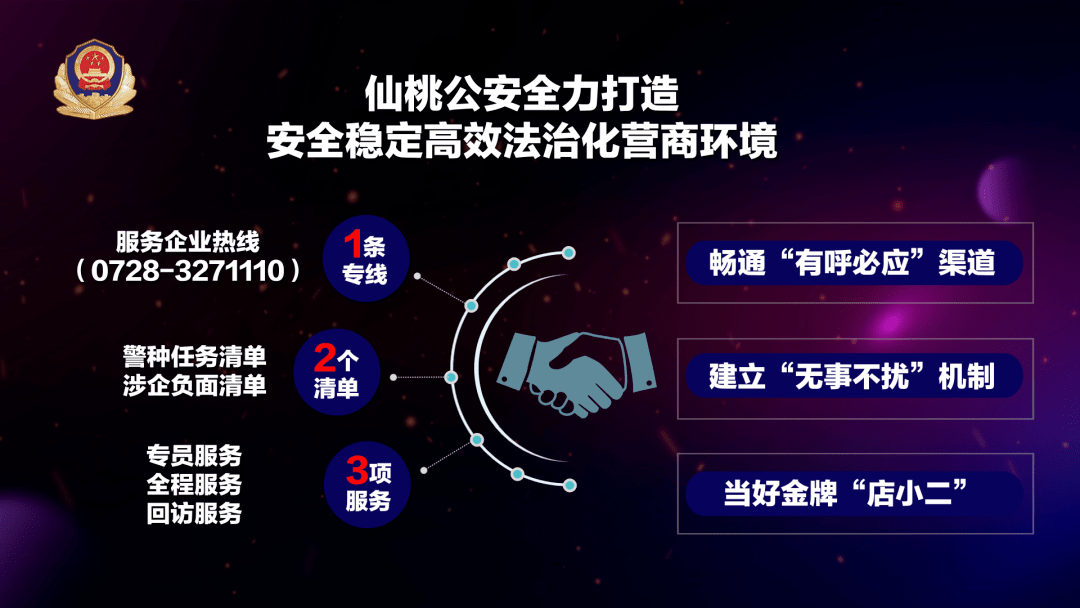 仙桃公安全力打造
安全稳定高效法治化营商环境

服务企业热线
（0728-3271110）

1条
专线

警种任务清单
涉企负面清单

2个
清单

专员服务
全程服务
回访服务

3项
服务

畅通“有呼必应”渠道

建立“无事不扰”机制

当好金牌“店小二”